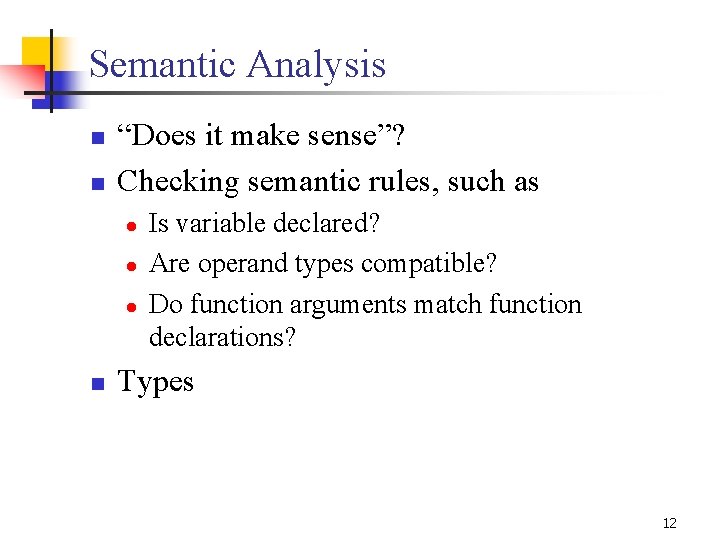 Semantic Analysis

“Does it make sense”?

Checking semantic rules, such as

Is variable declared?

Are operand types compatible?

Do function arguments match function declarations?

Types

12